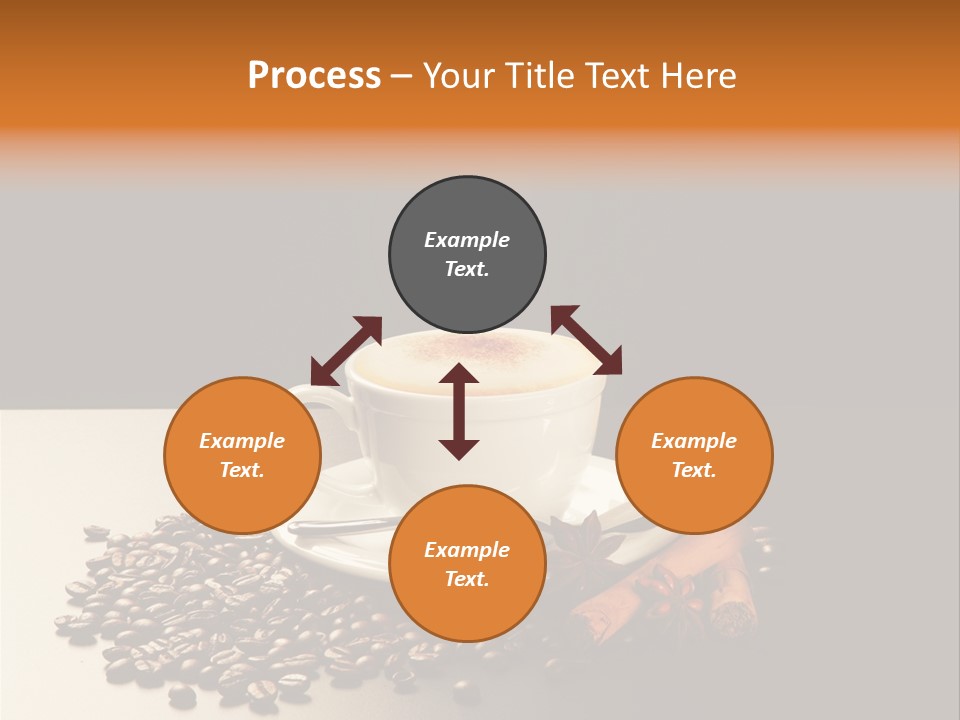 Process – Your Title Text Here

Example Text.

Example Text.

Example Text.

Example Text.